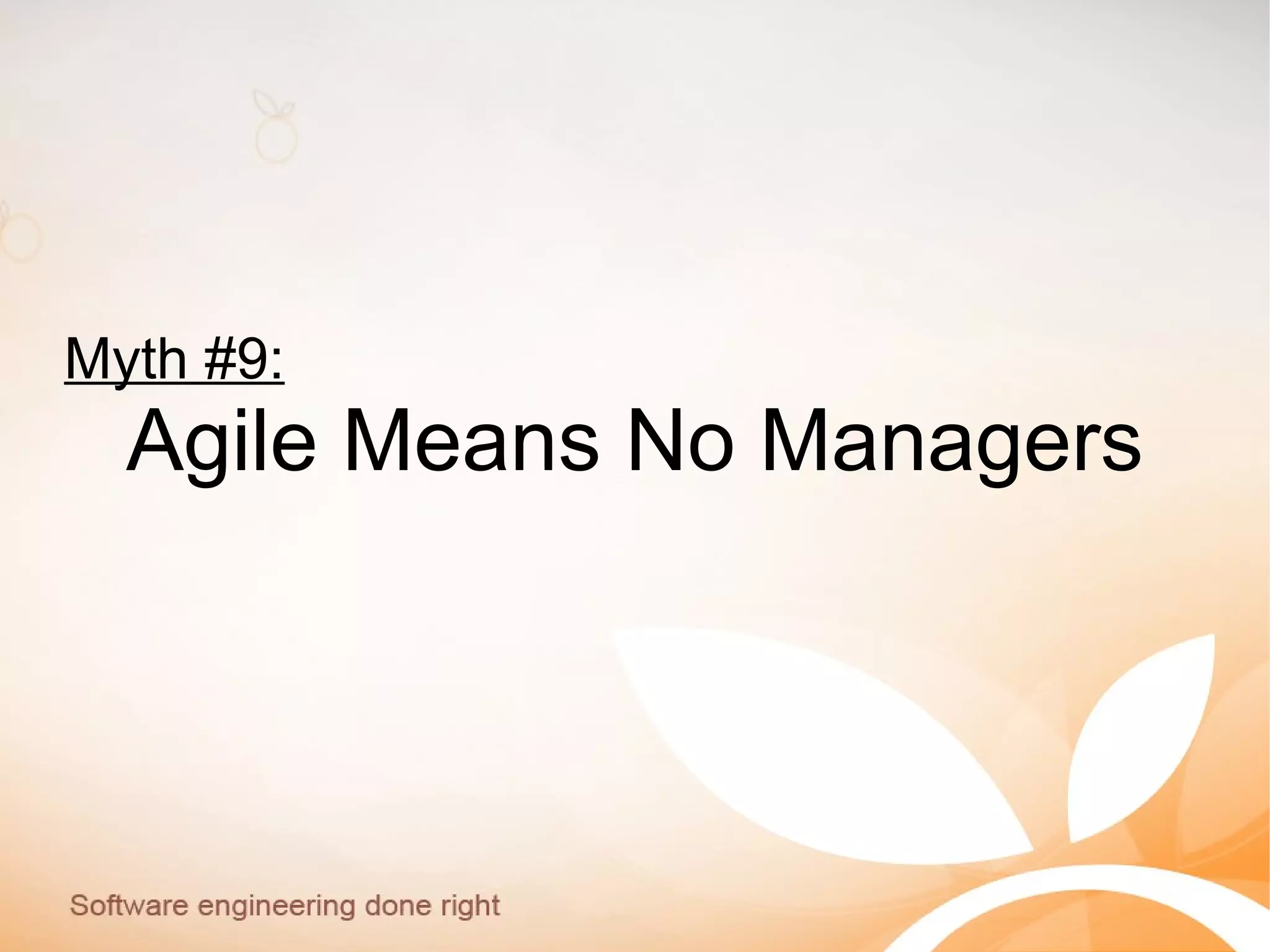 Myth #9:
Agile Means No Managers

Software engineering done right